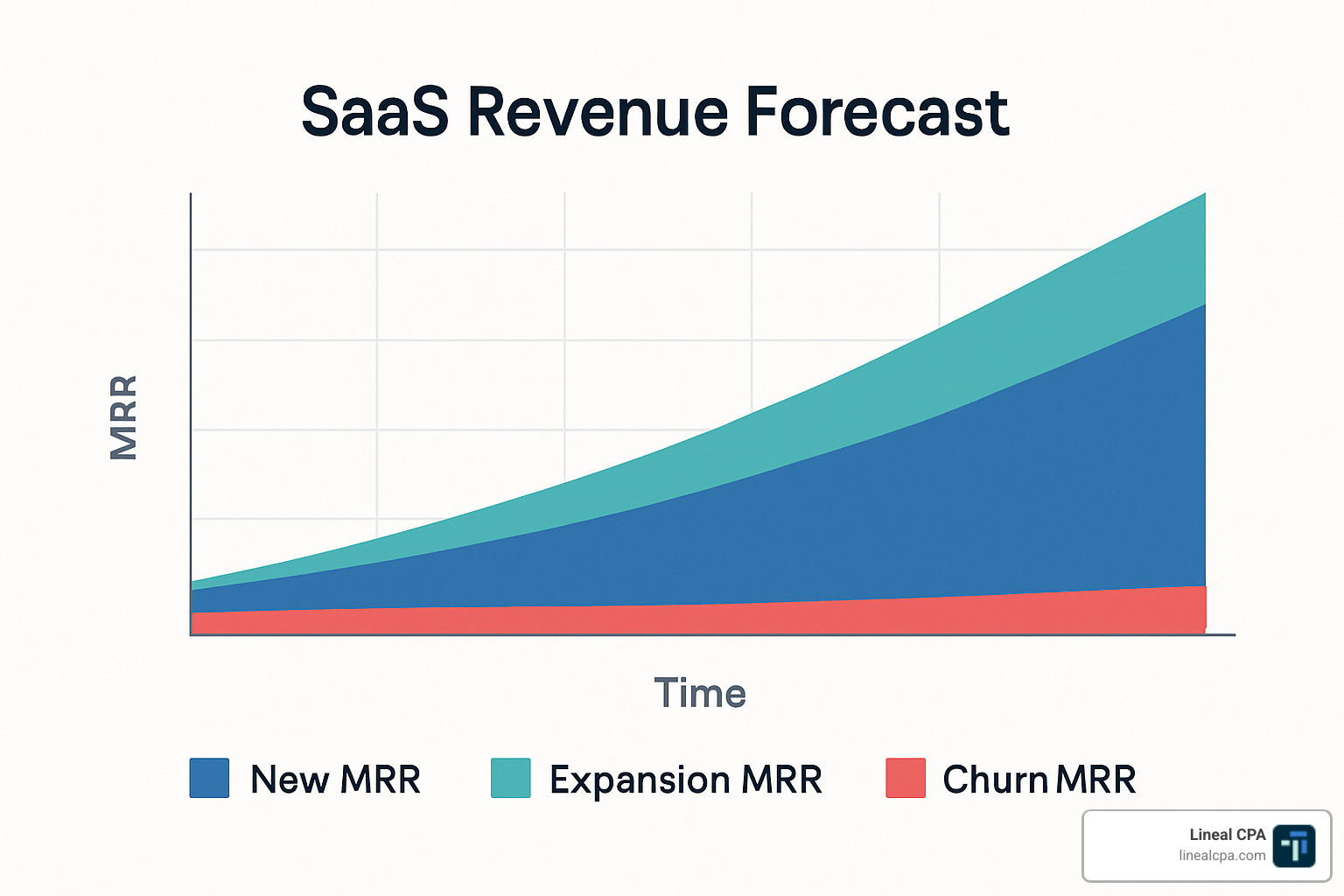 SaaS Revenue Forecast

MRR

Time

New MRR

Expansion MRR

Churn MRR

Lineal CPA
linealcpa.com